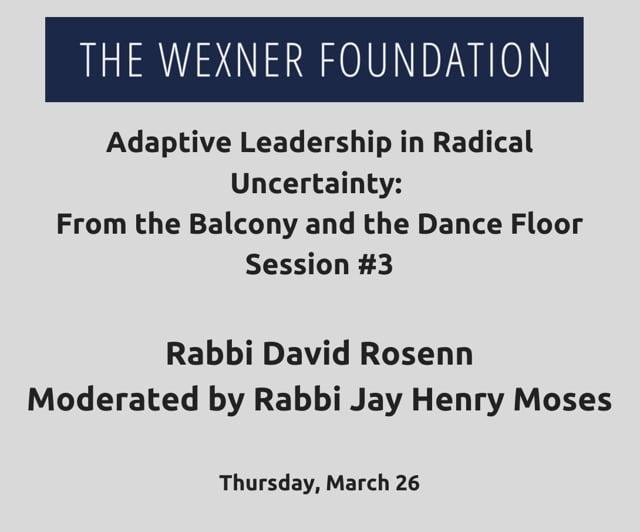 THE WEXNER FOUNDATION

Adaptive Leadership in Radical Uncertainty:
From the Balcony and the Dance Floor
Session #3

Rabbi David Rosenn
Moderated by Rabbi Jay Henry Moses

Thursday, March 26